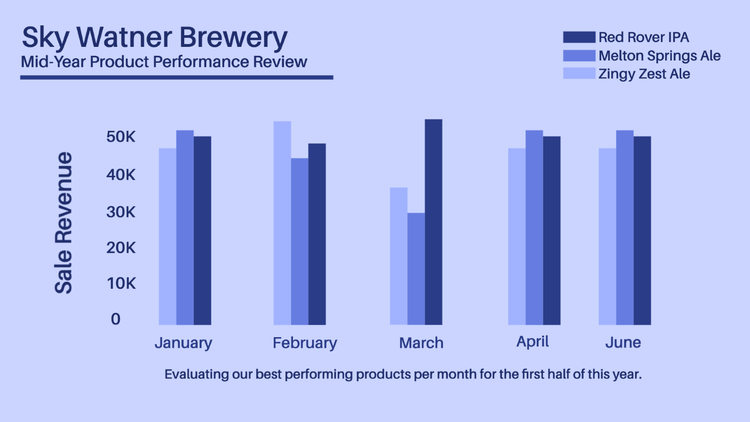 Sky Watner Brewery
Mid-Year Product Performance Review

Red Rover IPA
Melton Springs Ale
Zingy Zest Ale

Sale Revenue

50K
40K
30K
20K
10K
0

January
February
March
April
June

Evaluating our best performing products per month for the first half of this year.